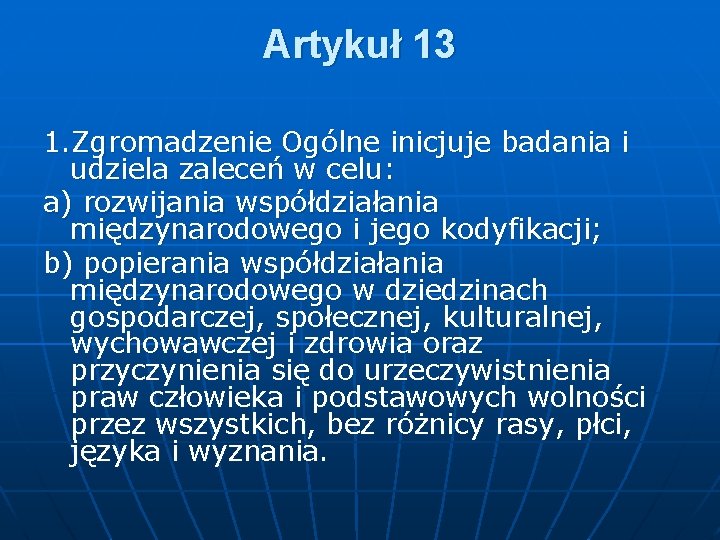 Artykuł 13

1.Zgromadzenie Ogólne inicjuje badania i udziela zaleceń w celu:

a) rozwijania współdziałania międzynarodowego i jego kodyfikacji;

b) popierania współdziałania międzynarodowego w dziedzinach gospodarczej, społecznej, kulturalnej, wychowawczej i zdrowia oraz przyczynienia się do urzeczywistnienia praw człowieka i podstawowych wolności przez wszystkich, bez różnicy rasy, płci, języka i wyznania.